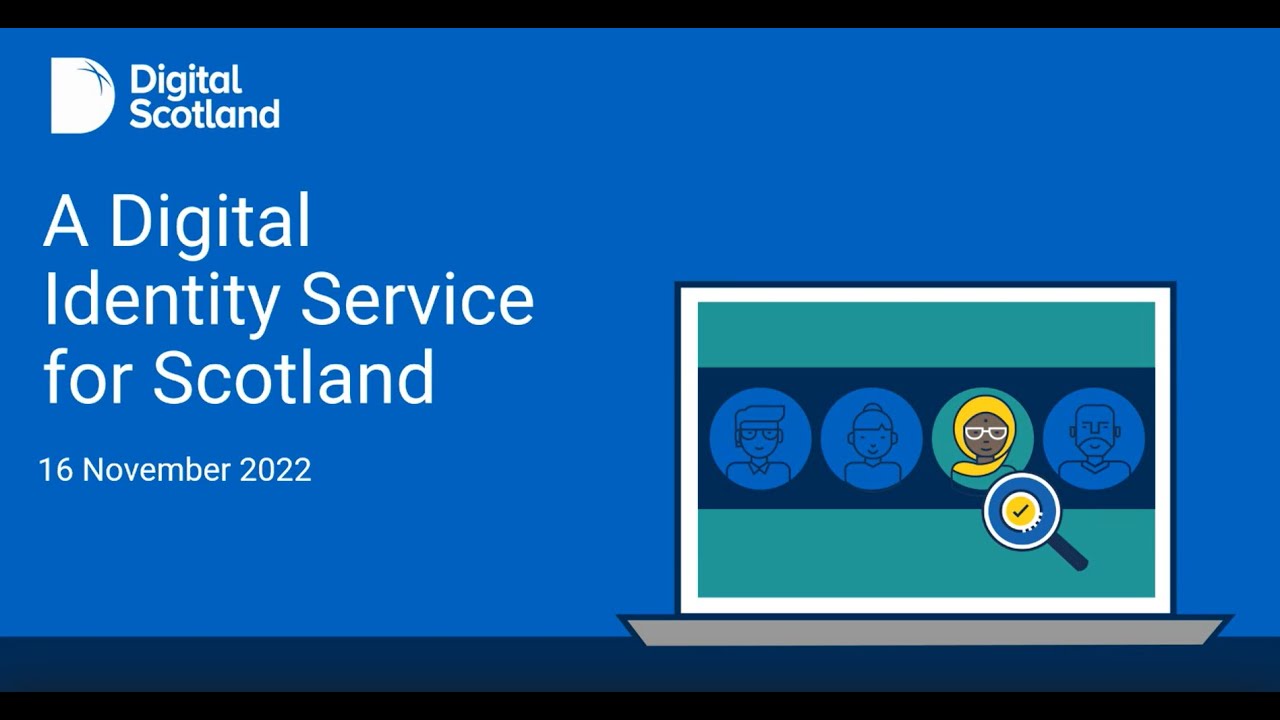 Digital Scotland

A Digital Identity Service for Scotland

16 November 2022